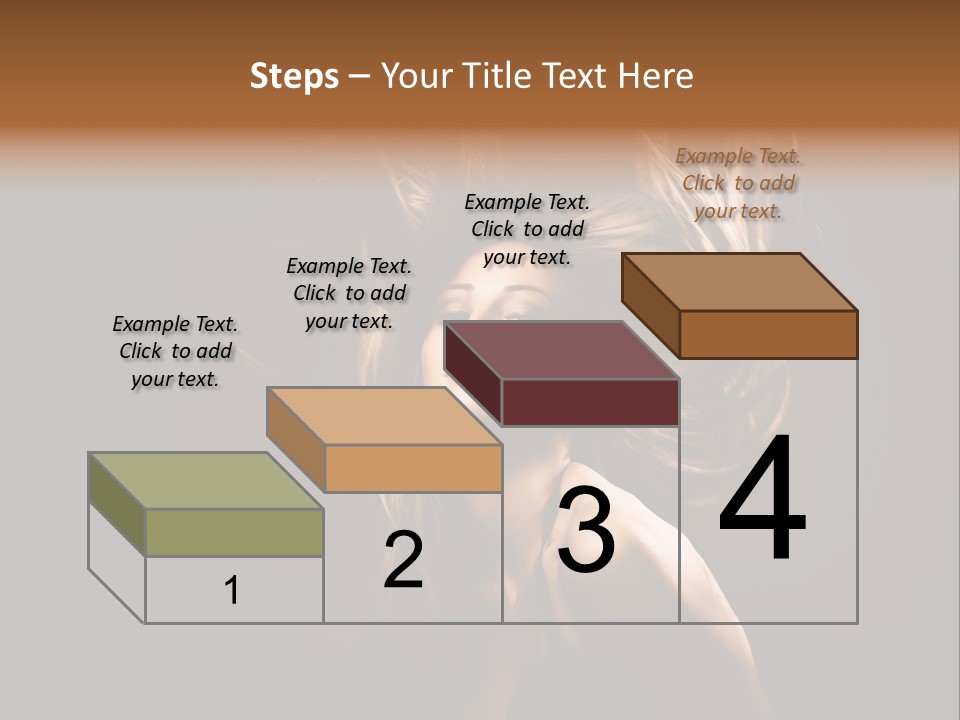 Steps – Your Title Text Here

Example Text. Click to add your text.

Example Text. Click to add your text.

Example Text. Click to add your text.

Example Text. Click to add your text.

1

2

3

4